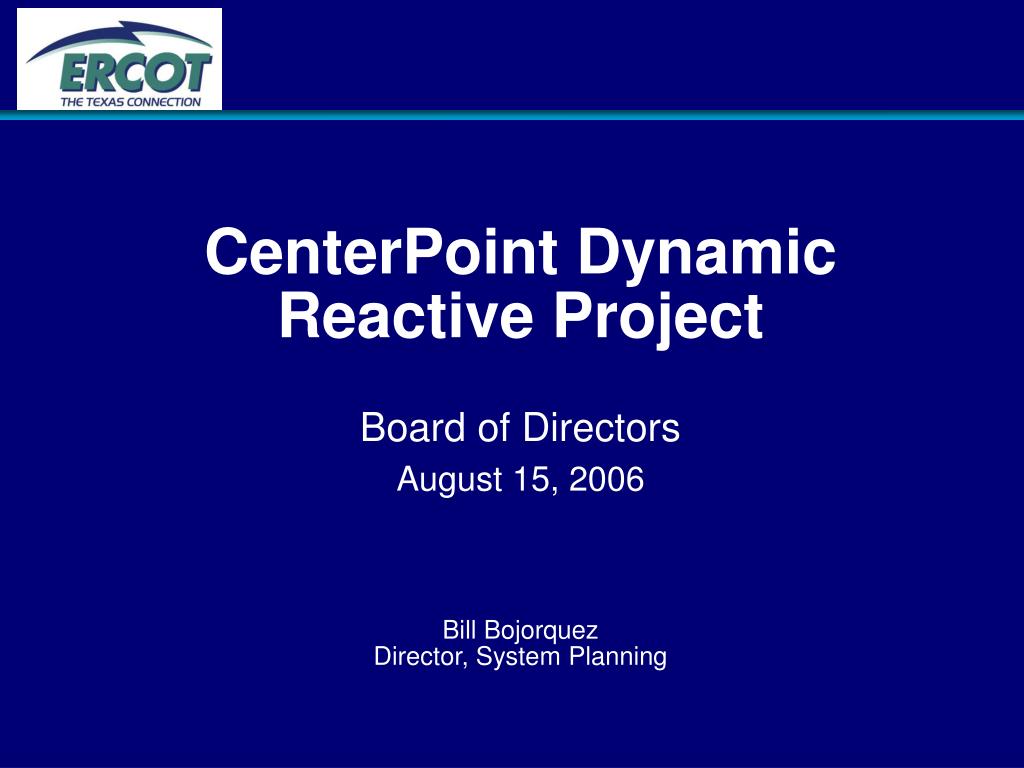 ERCOT
THE TEXAS CONNECTION

CenterPoint Dynamic Reactive Project

Board of Directors

August 15, 2006

Bill Bojorquez
Director, System Planning